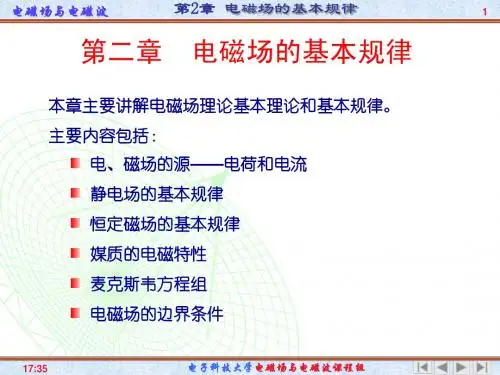 电磁场与电磁波　第2章　电磁场的基本规律　1

第二章　电磁场的基本规律

本章主要讲解电磁场理论基本理论和基本规律。

主要内容包括：

电、磁场的源——电荷和电流

静电场的基本规律

恒定磁场的基本规律

媒质的电磁特性

麦克斯韦方程组

电磁场的边界条件

17:35　电子科技大学电磁场与电磁波课程组